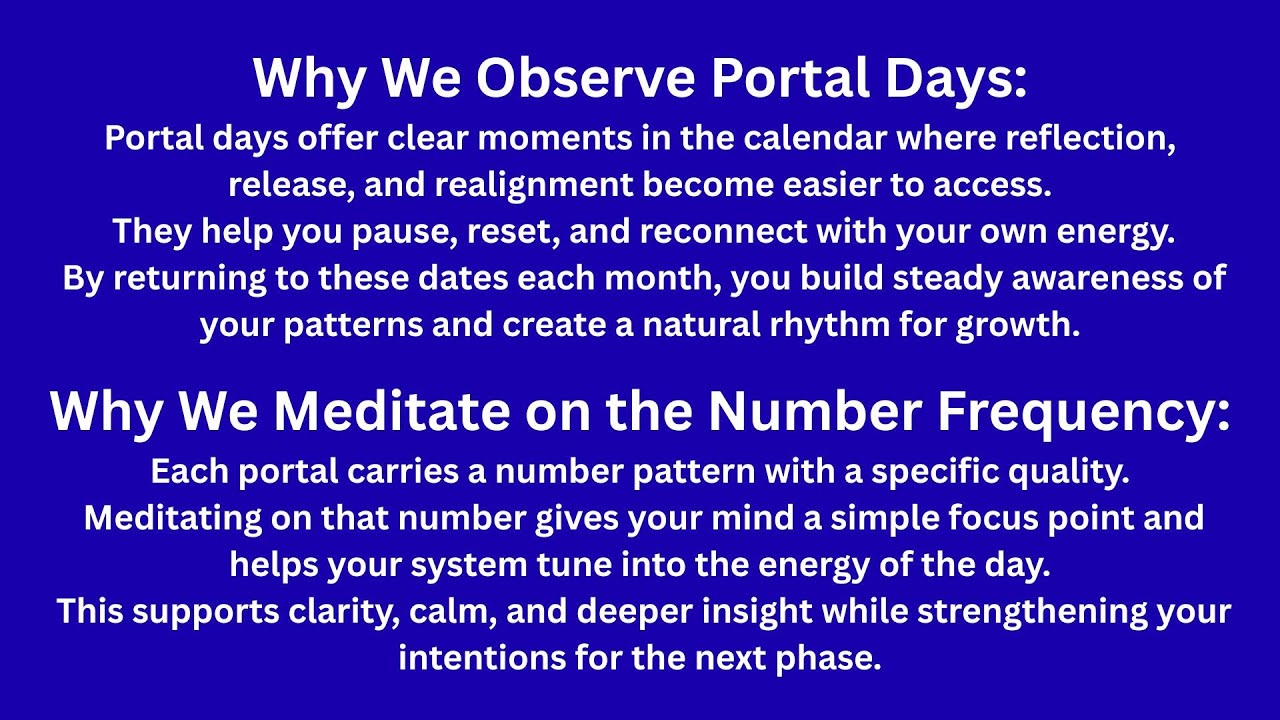 Why We Observe Portal Days:

Portal days offer clear moments in the calendar where reflection, release, and realignment become easier to access.
They help you pause, reset, and reconnect with your own energy.
By returning to these dates each month, you build steady awareness of your patterns and create a natural rhythm for growth.

Why We Meditate on the Number Frequency:

Each portal carries a number pattern with a specific quality.
Meditating on that number gives your mind a simple focus point and helps your system tune into the energy of the day.
This supports clarity, calm, and deeper insight while strengthening your intentions for the next phase.